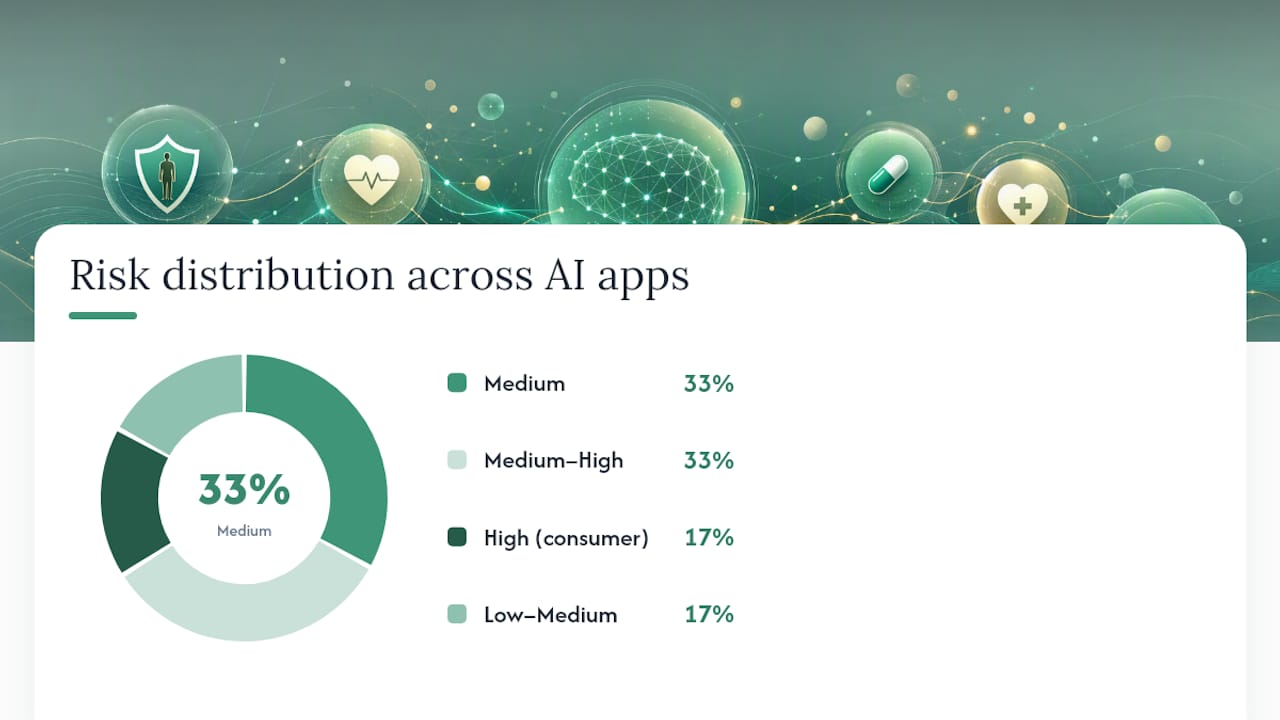 Risk distribution across AI apps

33%
Medium

Medium 33%

Medium–High 33%

High (consumer) 17%

Low–Medium 17%